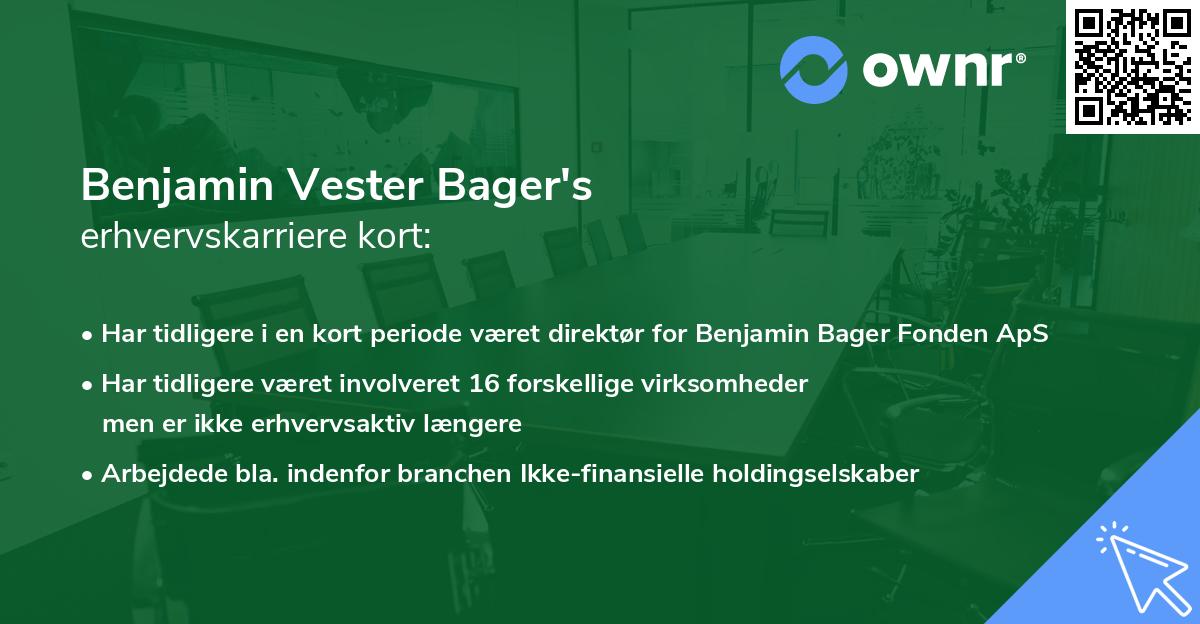 ownr®

Benjamin Vester Bager's
erhvervskarriere kort:

• Har tidligere i en kort periode været direktør for Benjamin Bager Fonden ApS
• Har tidligere været involveret 16 forskellige virksomheder men er ikke erhvervsaktiv længere
• Arbejdede bla. indenfor branchen Ikke-finansielle holdingselskaber